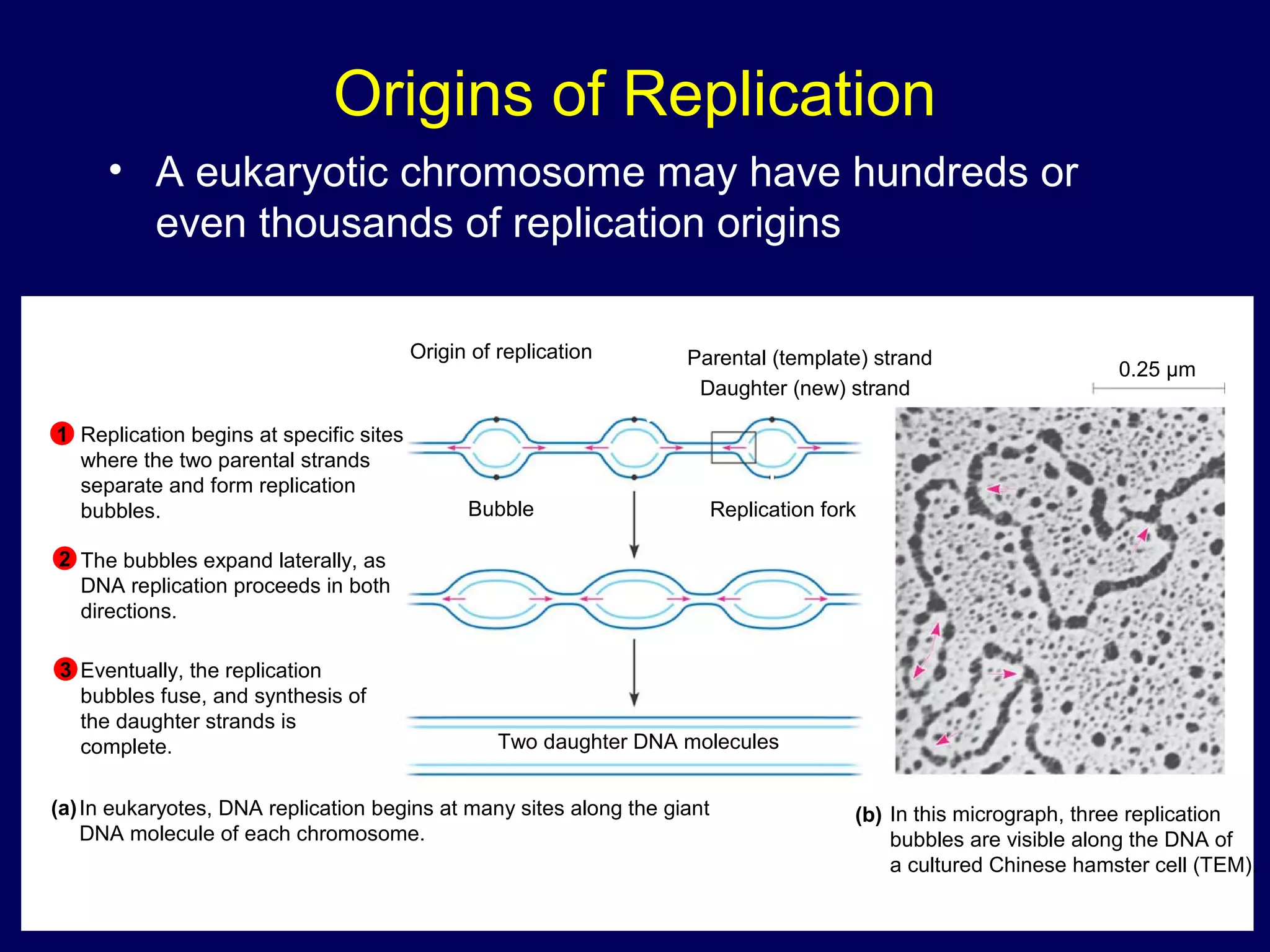 Origins of Replication

• A eukaryotic chromosome may have hundreds or even thousands of replication origins

Origin of replication

Parental (template) strand

Daughter (new) strand

0.25 µm

1 Replication begins at specific sites where the two parental strands separate and form replication bubbles.

Bubble

Replication fork

2 The bubbles expand laterally, as DNA replication proceeds in both directions.

3 Eventually, the replication bubbles fuse, and synthesis of the daughter strands is complete.

Two daughter DNA molecules

(a) In eukaryotes, DNA replication begins at many sites along the giant DNA molecule of each chromosome.

(b) In this micrograph, three replication bubbles are visible along the DNA of a cultured Chinese hamster cell (TEM).